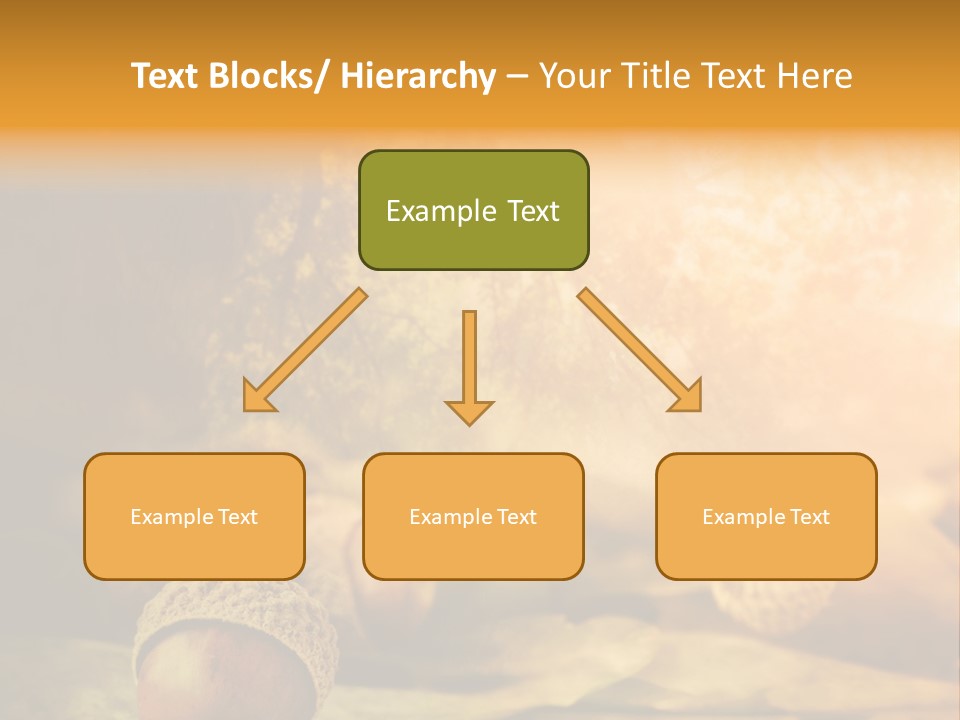 Text Blocks/ Hierarchy – Your Title Text Here

Example Text

Example Text

Example Text

Example Text